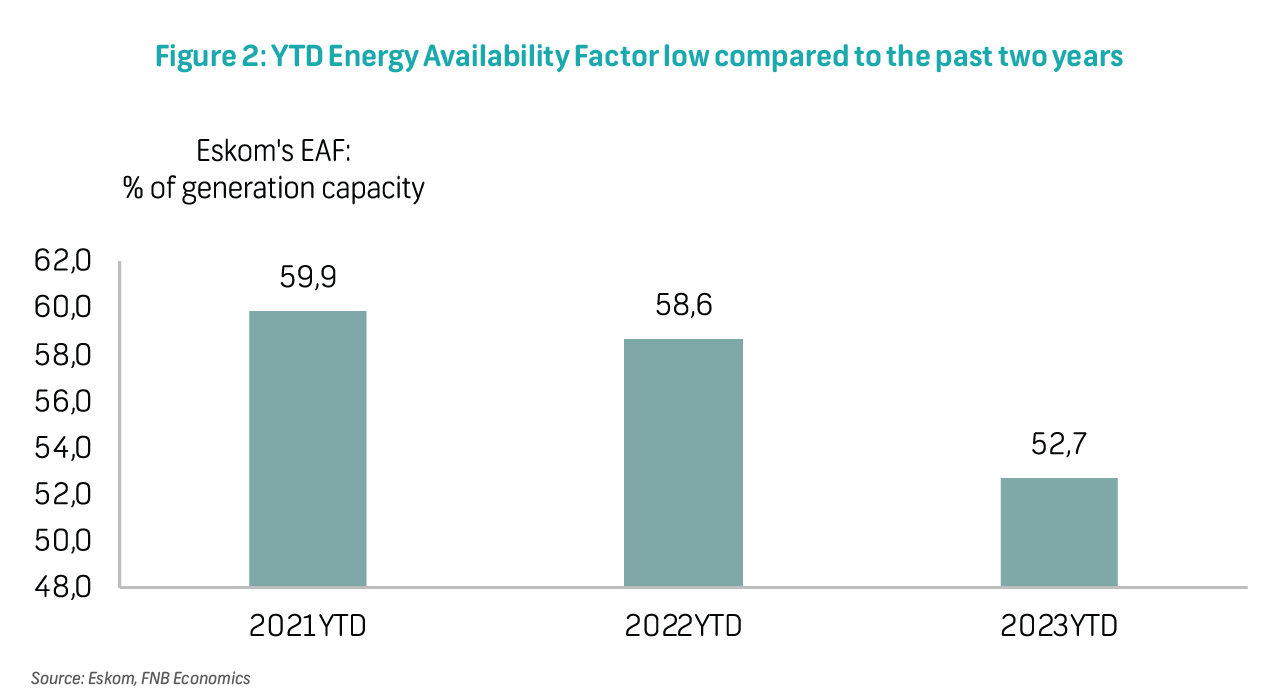 Figure 2: YTD Energy Availability Factor low compared to the past two years

Eskom's EAF:
% of generation capacity

62,0
60,0
58,0
56,0
54,0
52,0
50,0
48,0

59,9
58,6
52,7

2021YTD
2022YTD
2023YTD

Source: Eskom, FNB Economics